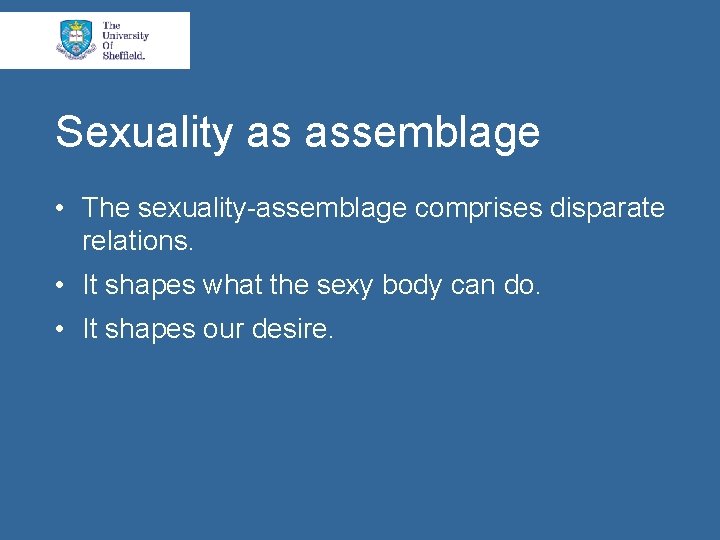 The University Of Sheffield.

Sexuality as assemblage

• The sexuality-assemblage comprises disparate relations.
• It shapes what the sexy body can do.
• It shapes our desire.